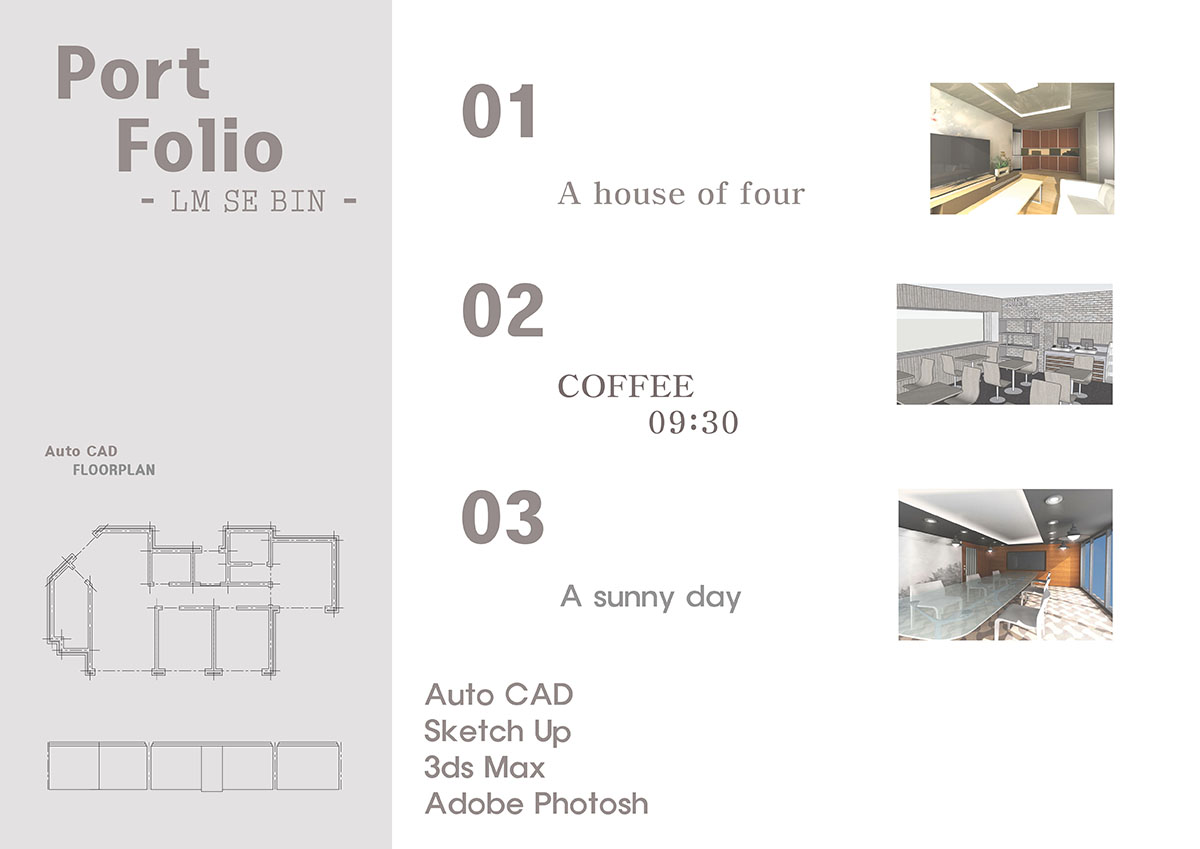 Port
Folio
- LM SE BIN -

Auto CAD
FLOORPLAN

01

A house of four

02

COFFEE
09:30

03

A sunny day

Auto CAD
Sketch Up
3ds Max
Adobe Photosh